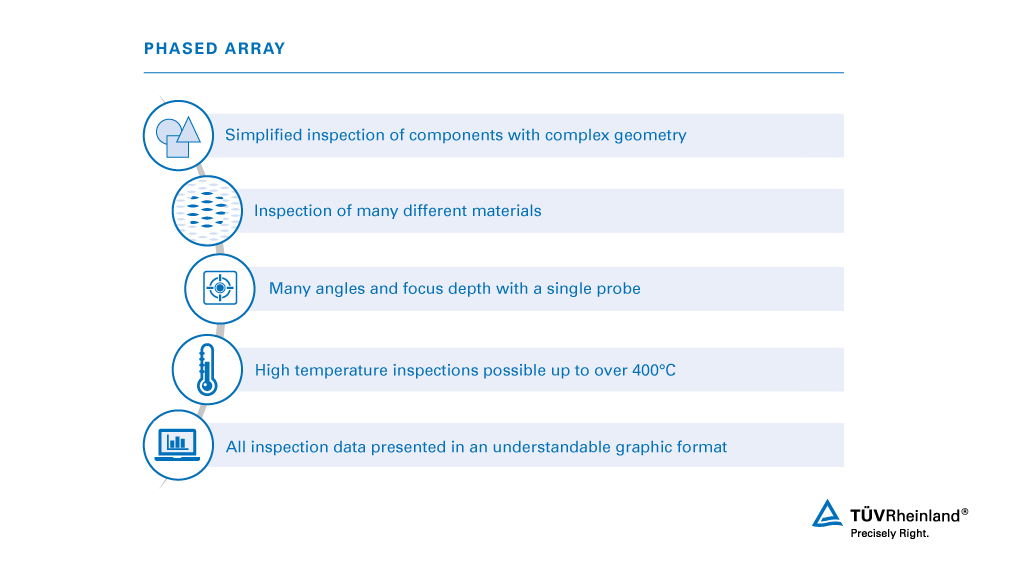 PHASED ARRAY

Simplified inspection of components with complex geometry

Inspection of many different materials

Many angles and focus depth with a single probe

High temperature inspections possible up to over 400°C

All inspection data presented in an understandable graphic format

TÜVRheinland®
Precisely Right.